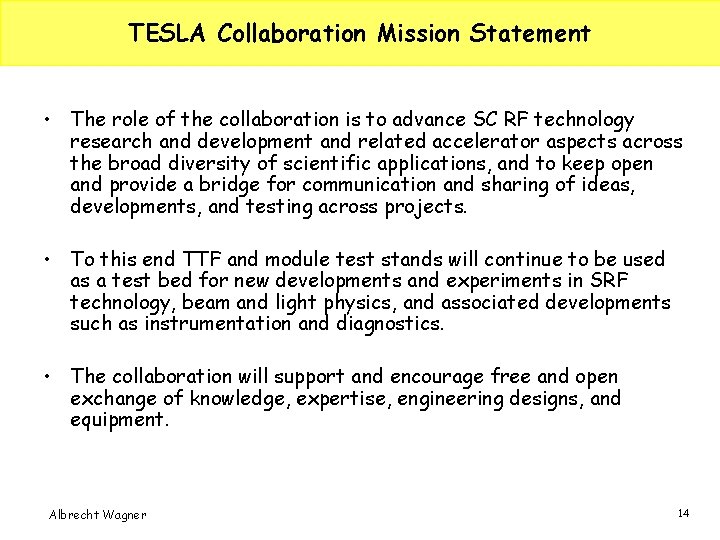 TESLA Collaboration Mission Statement

• The role of the collaboration is to advance SC RF technology research and development and related accelerator aspects across the broad diversity of scientific applications, and to keep open and provide a bridge for communication and sharing of ideas, developments, and testing across projects.

• To this end TTF and module test stands will continue to be used as a test bed for new developments and experiments in SRF technology, beam and light physics, and associated developments such as instrumentation and diagnostics.

• The collaboration will support and encourage free and open exchange of knowledge, expertise, engineering designs, and equipment.

Albrecht Wagner

14